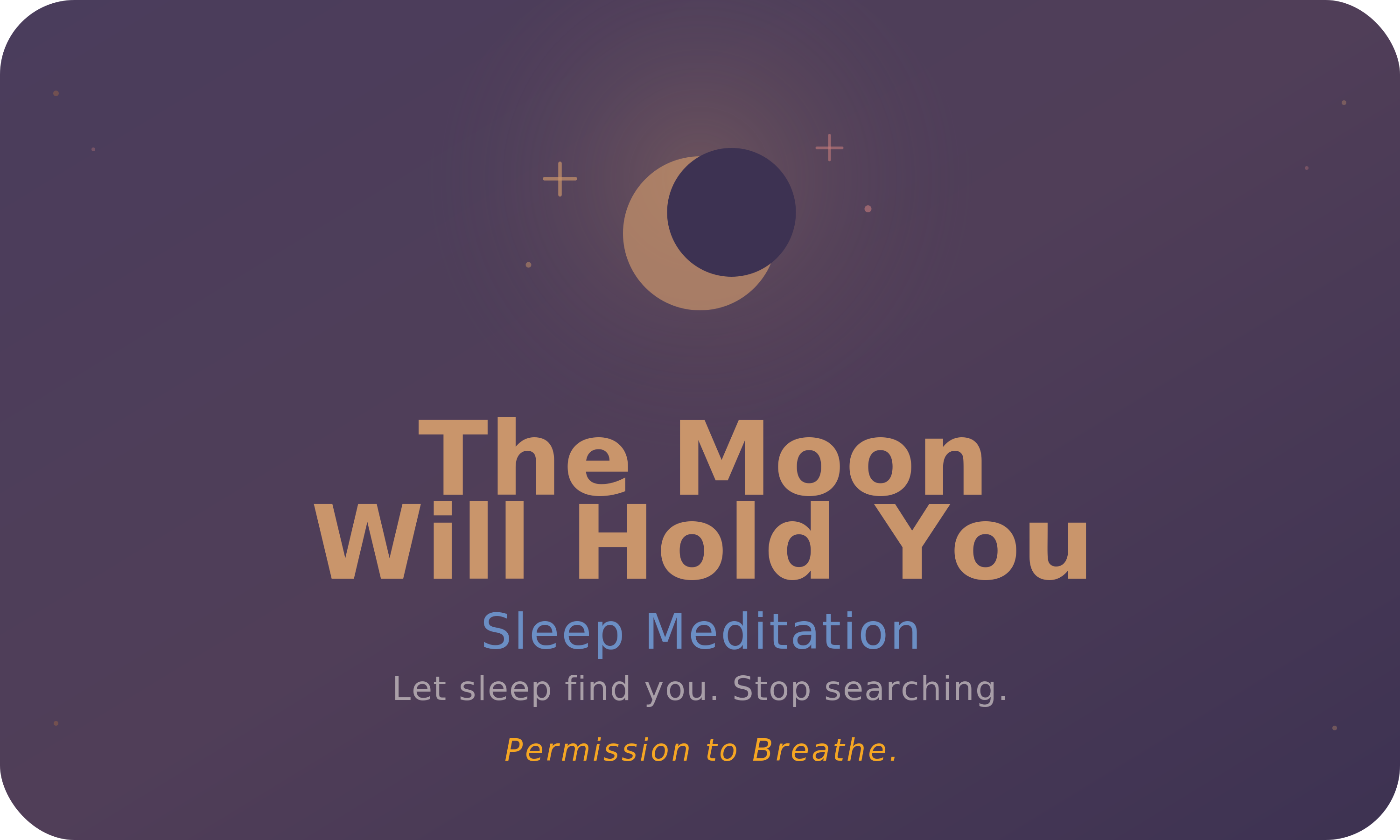 The Moon
Will Hold You

Sleep Meditation

Let sleep find you. Stop searching.

Permission to Breathe.